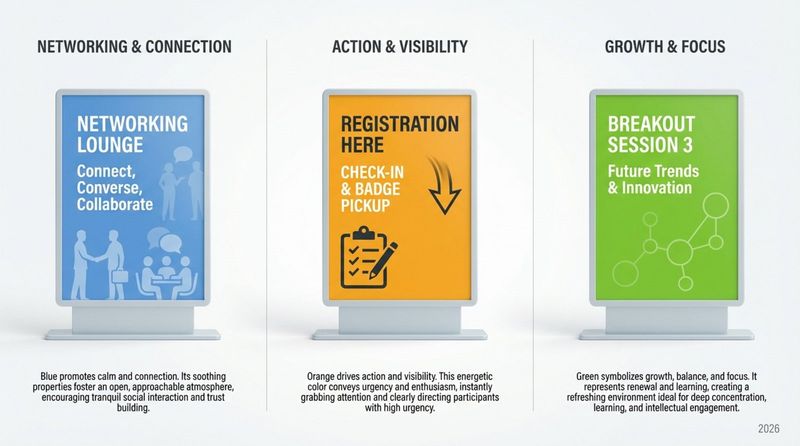 NETWORKING & CONNECTION

NETWORKING LOUNGE

Connect, Converse, Collaborate

Blue promotes calm and connection. Its soothing properties foster an open, approachable atmosphere, encouraging tranquil social interaction and trust building.

ACTION & VISIBILITY

REGISTRATION HERE

CHECK-IN & BADGE PICKUP

Orange drives action and visibility. This energetic color conveys urgency and enthusiasm, instantly grabbing attention and clearly directing participants with high urgency.

GROWTH & FOCUS

BREAKOUT SESSION 3

Future Trends & Innovation

Green symbolizes growth, balance, and focus. It represents renewal and learning, creating a refreshing environment ideal for deep concentration, learning, and intellectual engagement.

2026